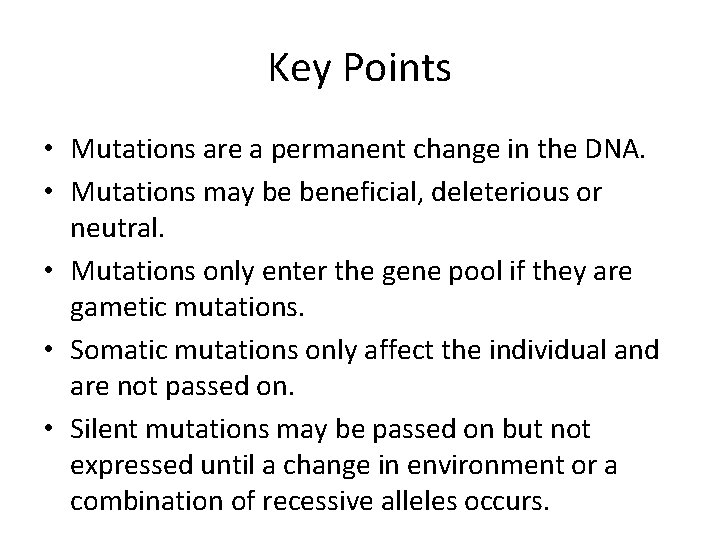 Key Points

• Mutations are a permanent change in the DNA.
• Mutations may be beneficial, deleterious or neutral.
• Mutations only enter the gene pool if they are gametic mutations.
• Somatic mutations only affect the individual and are not passed on.
• Silent mutations may be passed on but not expressed until a change in environment or a combination of recessive alleles occurs.